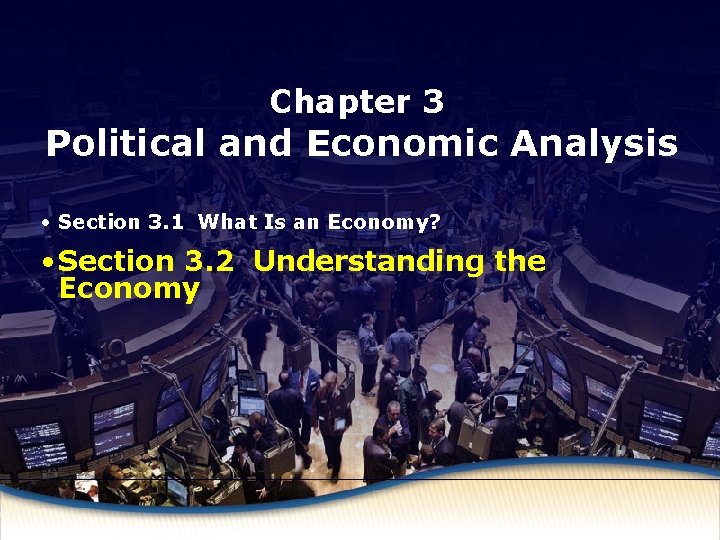 Chapter 3
Political and Economic Analysis

• Section 3.1 What Is an Economy?

• Section 3.2 Understanding the Economy